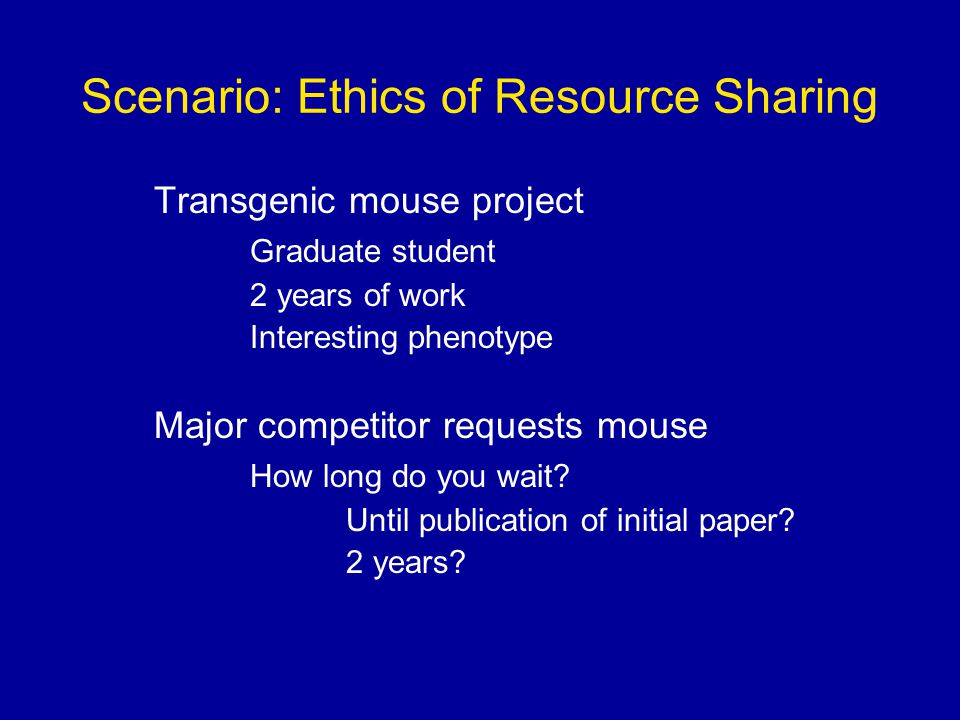 Scenario: Ethics of Resource Sharing

Transgenic mouse project

Graduate student

2 years of work

Interesting phenotype

Major competitor requests mouse

How long do you wait?

Until publication of initial paper?

2 years?